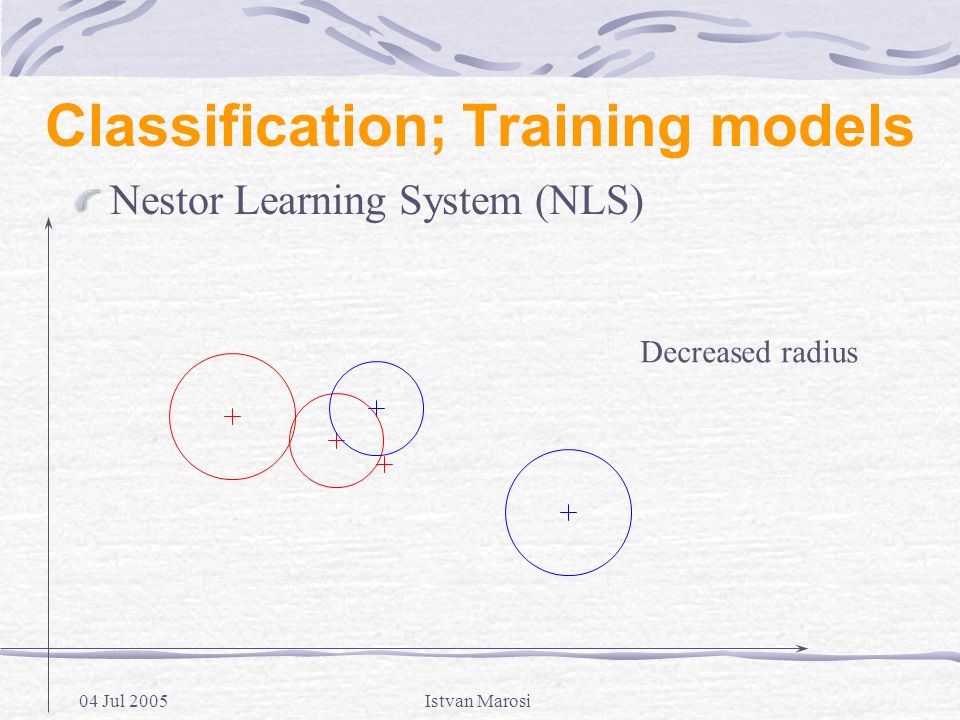 Classification; Training models

Nestor Learning System (NLS)

Decreased radius

04 Jul 2005

Istvan Marosi